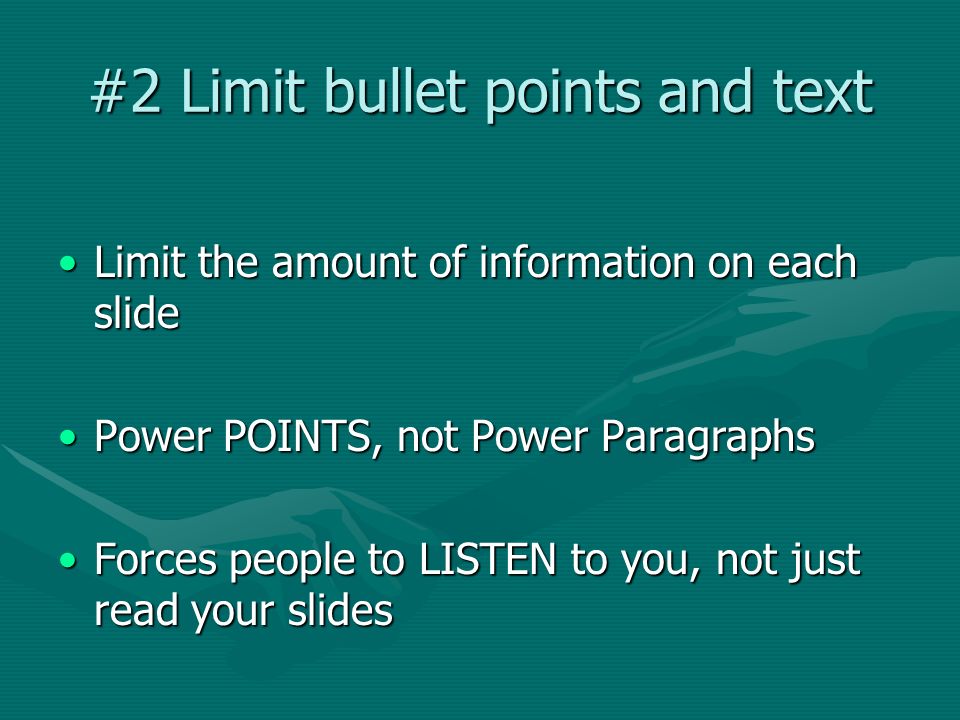 #2 Limit bullet points and text

• Limit the amount of information on each slide

• Power POINTS, not Power Paragraphs

• Forces people to LISTEN to you, not just read your slides